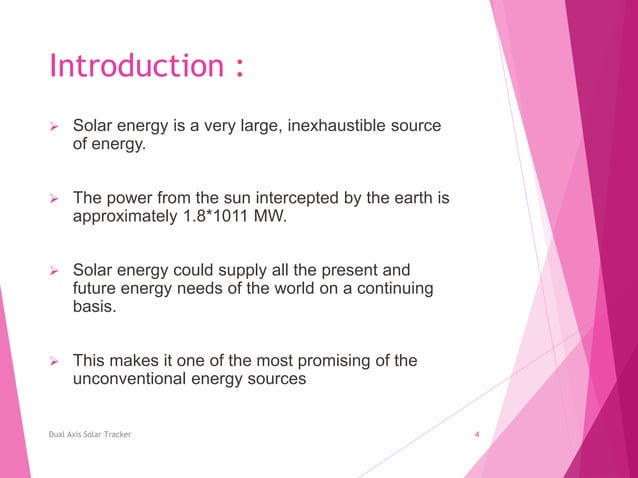 Introduction :

➤ Solar energy is a very large, inexhaustible source of energy.

➤ The power from the sun intercepted by the earth is approximately 1.8*1011 MW.

➤ Solar energy could supply all the present and future energy needs of the world on a continuing basis.

➤ This makes it one of the most promising of the unconventional energy sources

Dual Axis Solar Tracker

4